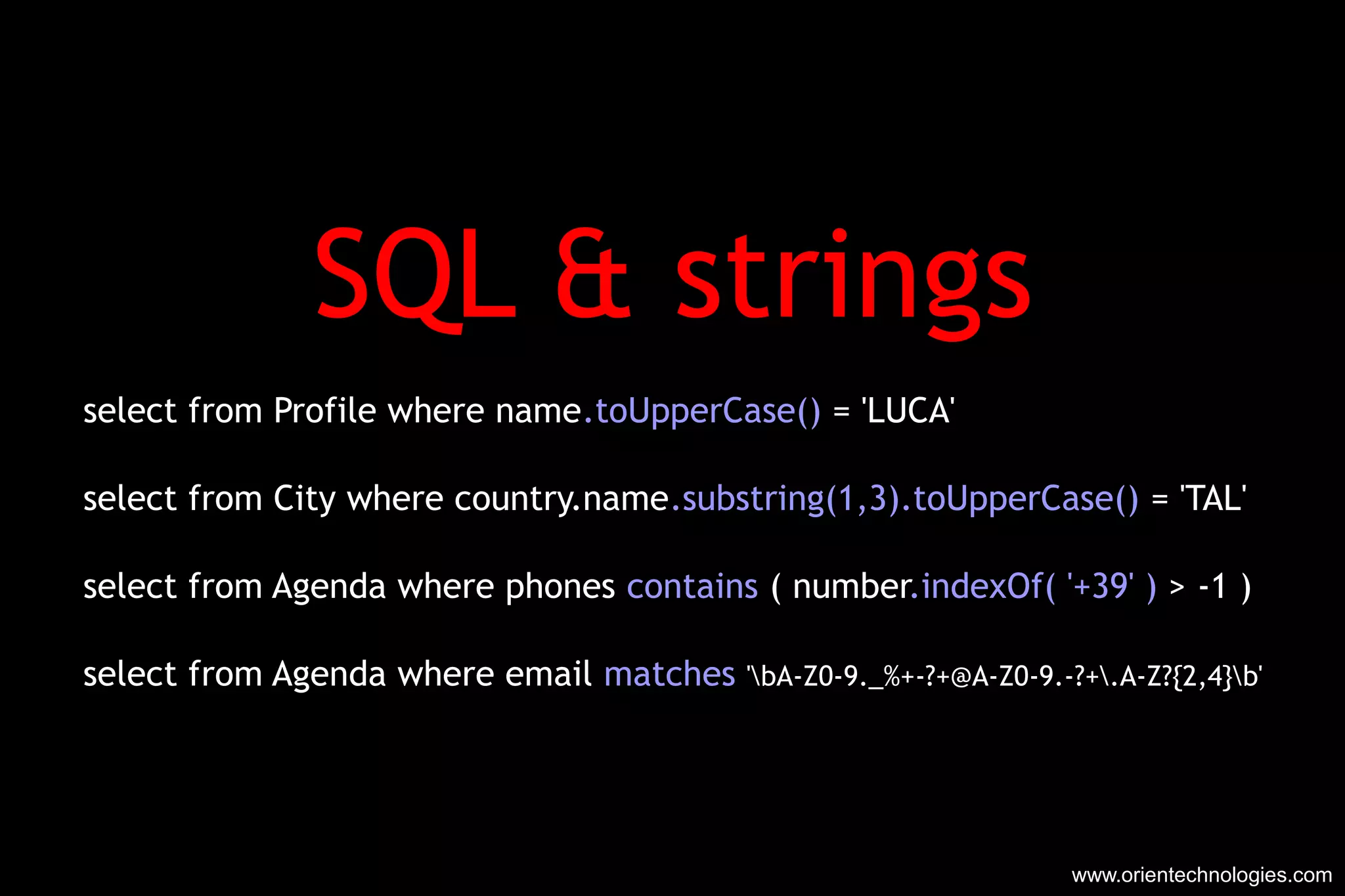 SQL & strings

select from Profile where name.toUpperCase() = 'LUCA'

select from City where country.name.substring(1,3).toUpperCase() = 'TAL'

select from Agenda where phones contains ( number.indexOf( '+39' ) > -1 )

select from Agenda where email matches '\bA-Z0-9._%+-?+@A-Z0-9.-?+\.A-Z?{2,4}\b'

www.orientechnologies.com